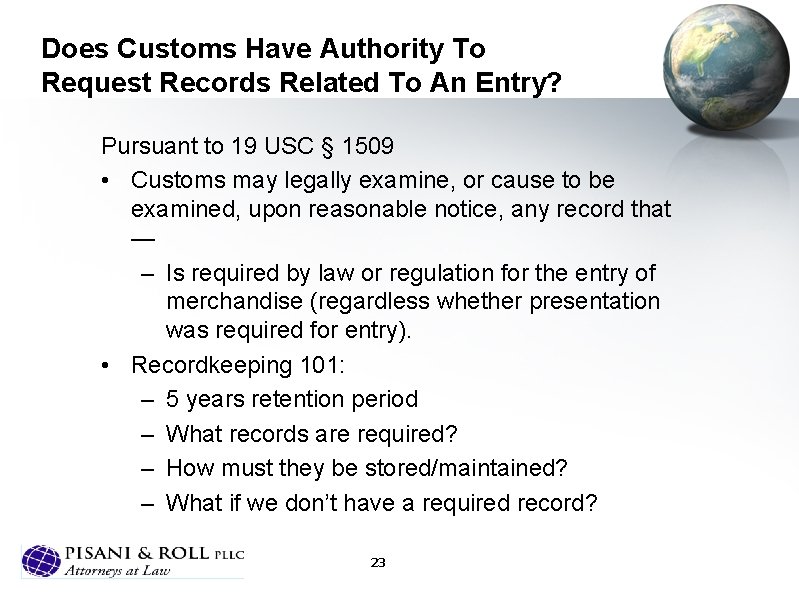 Does Customs Have Authority To Request Records Related To An Entry?

Pursuant to 19 USC § 1509

• Customs may legally examine, or cause to be examined, upon reasonable notice, any record that —

– Is required by law or regulation for the entry of merchandise (regardless whether presentation was required for entry).

• Recordkeeping 101:

– 5 years retention period

– What records are required?

– How must they be stored/maintained?

– What if we don't have a required record?

PISANI & ROLL PLLC
Attorneys at Law

23